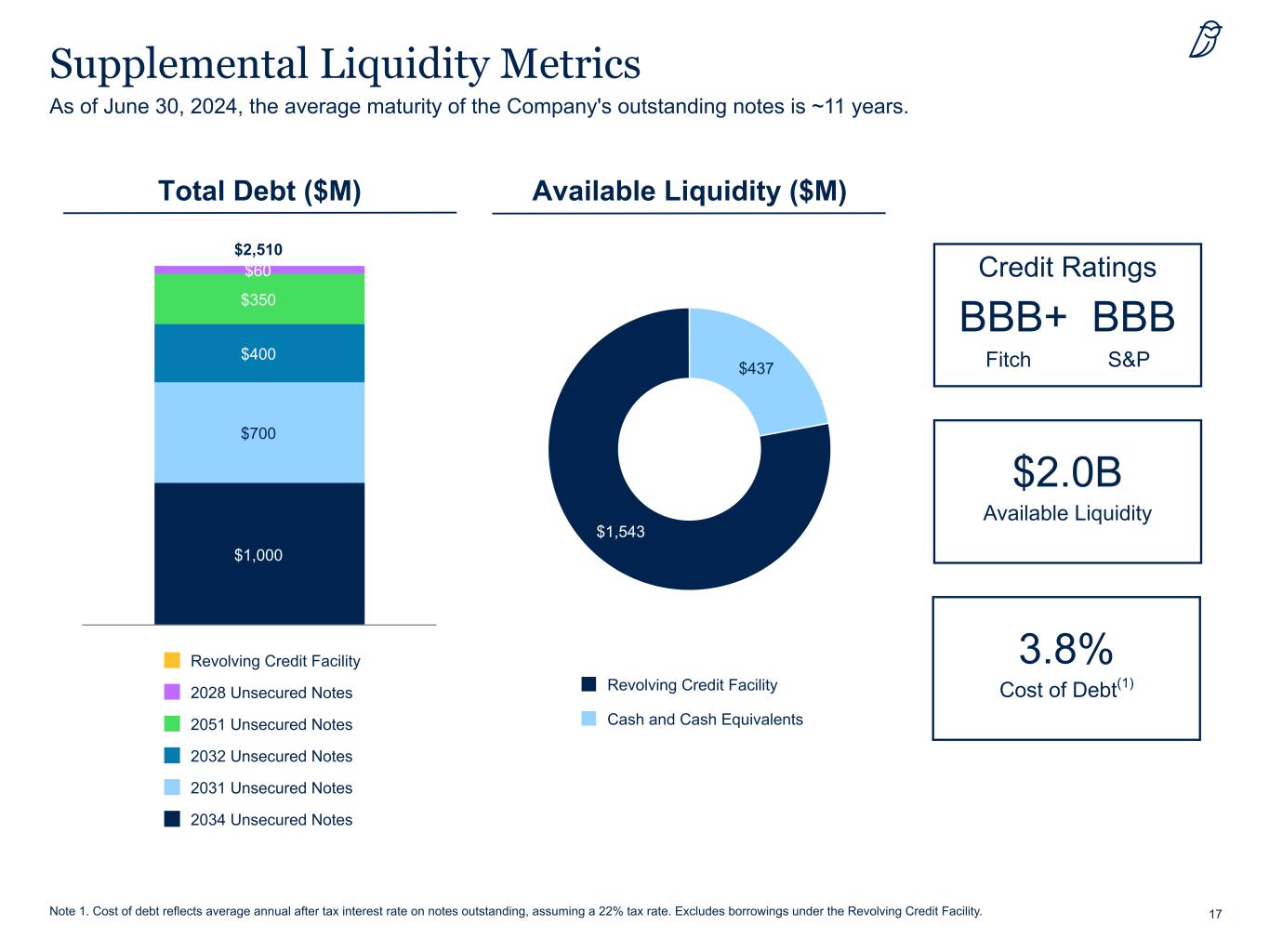 Supplemental Liquidity Metrics

As of June 30, 2024, the average maturity of the Company's outstanding notes is ~11 years.

Total Debt ($M)

$2,510
$60
$350
$400
$700
$1,000

Revolving Credit Facility
2028 Unsecured Notes
2051 Unsecured Notes
2032 Unsecured Notes
2031 Unsecured Notes
2034 Unsecured Notes

Available Liquidity ($M)

$437
$1,543

Revolving Credit Facility
Cash and Cash Equivalents

Credit Ratings
BBB+ BBB
Fitch S&P

$2.0B
Available Liquidity

3.8%
Cost of Debt$^{(1)}$

Note 1. Cost of debt reflects average annual after tax interest rate on notes outstanding, assuming a 22% tax rate. Excludes borrowings under the Revolving Credit Facility.

17